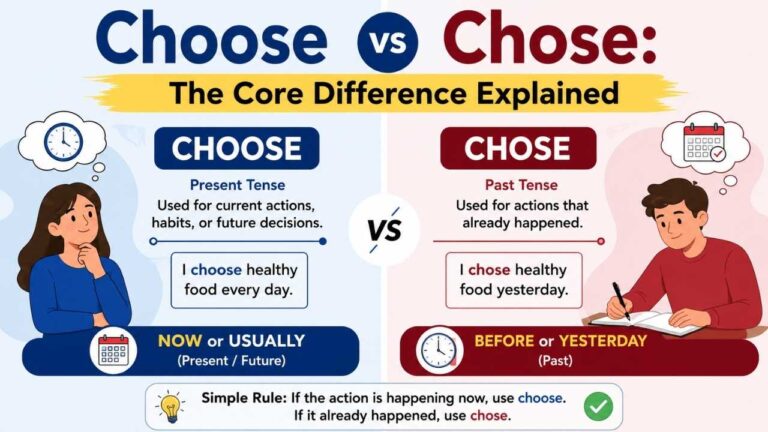 Choose vs Chose:

The Core Difference Explained

CHOOSE

Present Tense

Used for current actions, habits, or future decisions.

I choose healthy food every day.

NOW or USUALLY

(Present / Future)

VS

CHOSE

Past Tense

Used for actions that already happened.

I chose healthy food yesterday.

BEFORE or YESTERDAY

(Past)

Simple Rule: If the action is happening now, use choose. If it already happened, use chose.